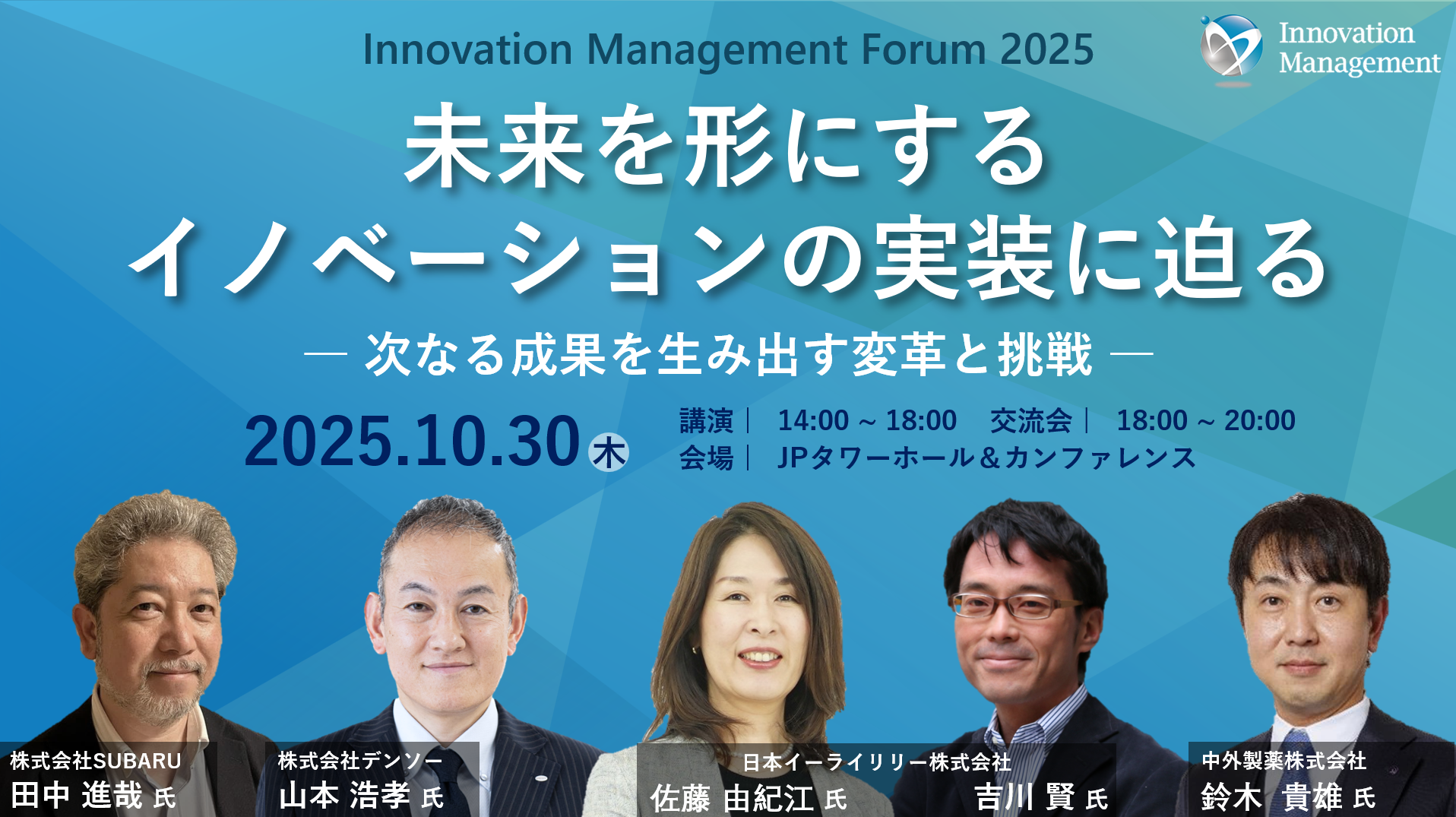 Innovation Management Forum 2025

Innovation Management

未来を形にする
イノベーションの実装に迫る

― 次なる成果を生み出す変革と挑戦 ―

2025.10.30 木

講演｜ 14:00 ~ 18:00　交流会｜ 18:00 ~ 20:00
会場｜ JPタワーホール＆カンファレンス

株式会社SUBARU
田中 進哉 氏

株式会社デンソー
山本 浩孝 氏

日本イーライリリー株式会社
佐藤 由紀江 氏

吉川 賢 氏

中外製薬株式会社
鈴木 貴雄 氏